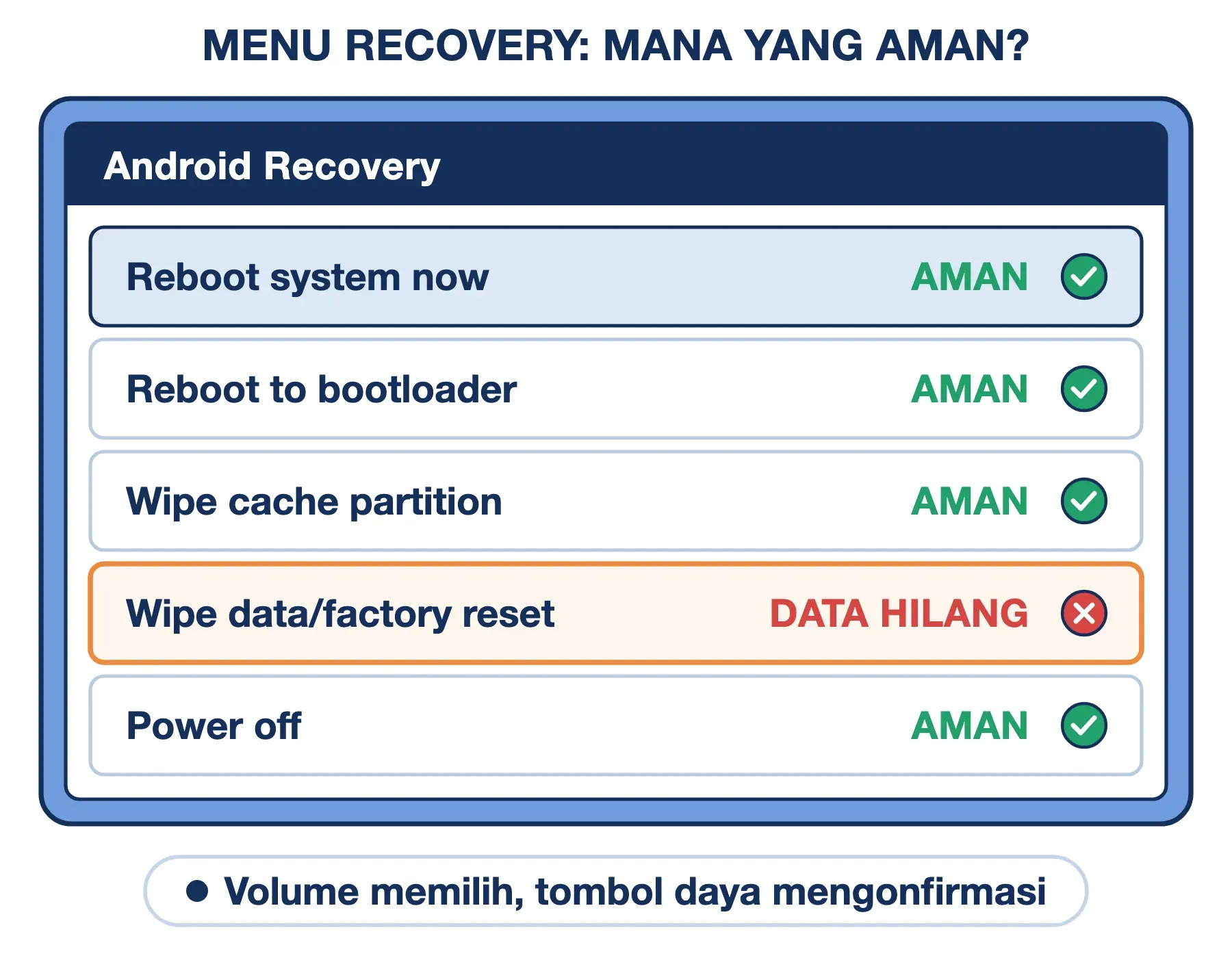 MENU RECOVERY: MANA YANG AMAN?

Android Recovery

Reboot system now AMAN

Reboot to bootloader AMAN

Wipe cache partition AMAN

Wipe data/factory reset DATA HILANG

Power off AMAN

Volume memilih, tombol daya mengonfirmasi